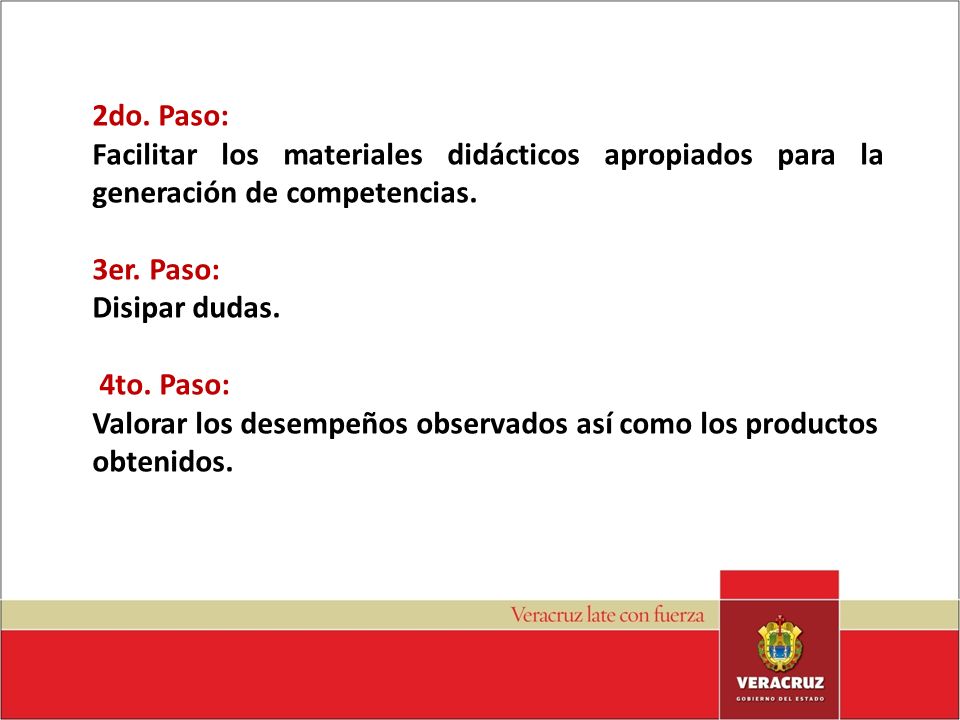 2do. Paso:
Facilitar los materiales didácticos apropiados para la generación de competencias.

3er. Paso:
Disipar dudas.

4to. Paso:
Valorar los desempeños observados así como los productos obtenidos.

Veracruz late con fuerza

VERACRUZ
GOBIERNO DEL ESTADO